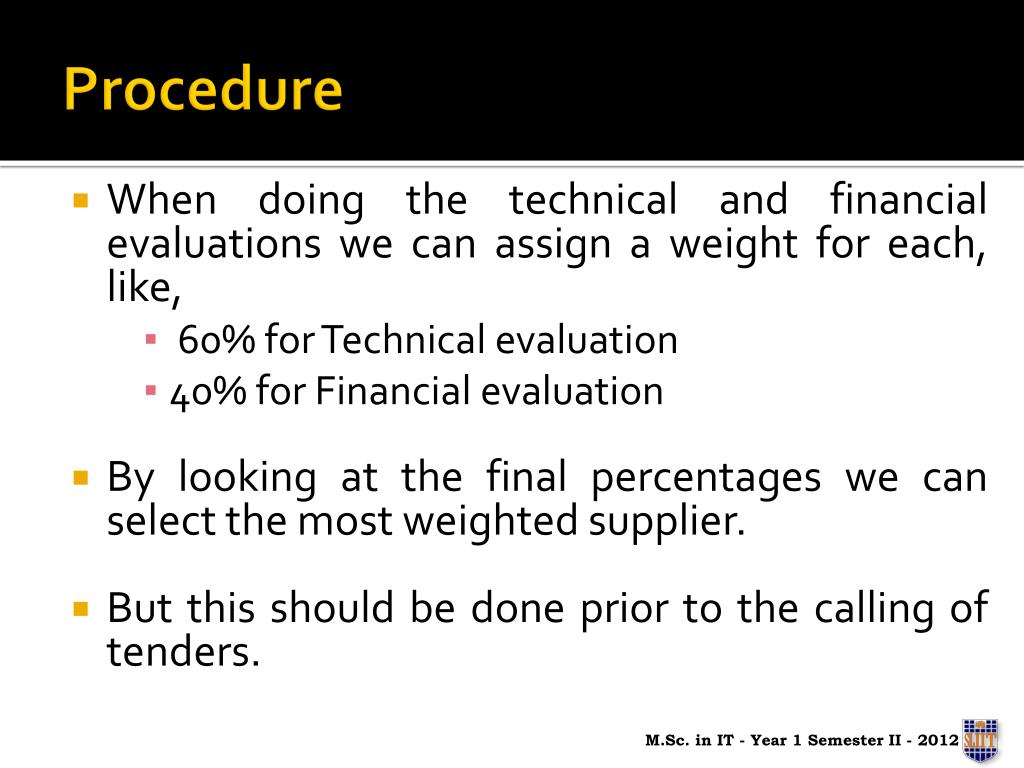 Procedure

When doing the technical and financial evaluations we can assign a weight for each, like,

60% for Technical evaluation

40% for Financial evaluation

By looking at the final percentages we can select the most weighted supplier.

But this should be done prior to the calling of tenders.

M.Sc. in IT - Year 1 Semester II - 2012

SLIIT